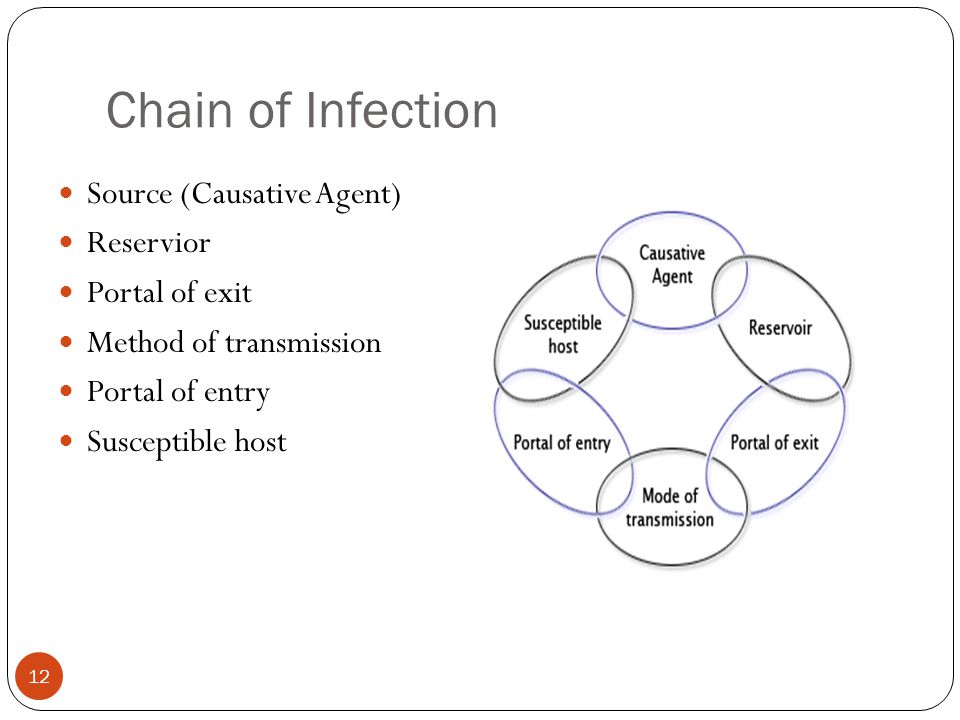 Chain of Infection

- Source (Causative Agent)
- Reservior
- Portal of exit
- Method of transmission
- Portal of entry
- Susceptible host

Causative Agent

Reservoir

Portal of exit

Mode of transmission

Portal of entry

Susceptible host

12